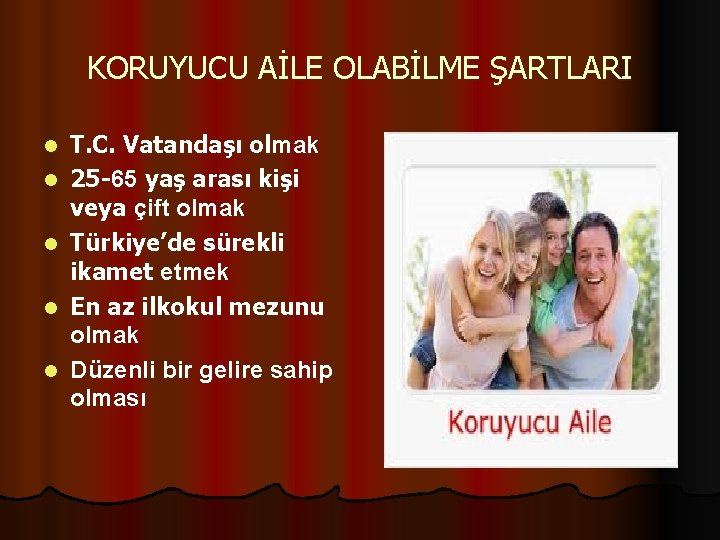 KORUYUCU AİLE OLABİLME ŞARTLARI

- T.C. Vatandaşı olmak
- 25-65 yaş arası kişi veya çift olmak
- Türkiye'de sürekli ikamet etmek
- En az ilkokul mezunu olmak
- Düzenli bir gelire sahip olması

Koruyucu Aile